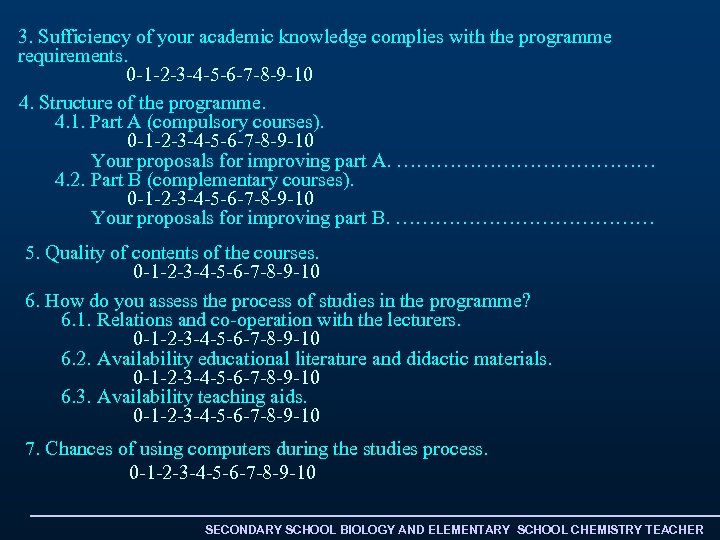 3. Sufficiency of your academic knowledge complies with the programme requirements.
0-1-2-3-4-5-6-7-8-9-10

4. Structure of the programme.
4.1. Part A (compulsory courses).
0-1-2-3-4-5-6-7-8-9-10
Your proposals for improving part A. …………………………………
4.2. Part B (complementary courses).
0-1-2-3-4-5-6-7-8-9-10
Your proposals for improving part B. …………………………………

5. Quality of contents of the courses.
0-1-2-3-4-5-6-7-8-9-10

6. How do you assess the process of studies in the programme?
6.1. Relations and co-operation with the lecturers.
0-1-2-3-4-5-6-7-8-9-10
6.2. Availability educational literature and didactic materials.
0-1-2-3-4-5-6-7-8-9-10
6.3. Availability teaching aids.
0-1-2-3-4-5-6-7-8-9-10

7. Chances of using computers during the studies process.
0-1-2-3-4-5-6-7-8-9-10

SECONDARY SCHOOL BIOLOGY AND ELEMENTARY SCHOOL CHEMISTRY TEACHER